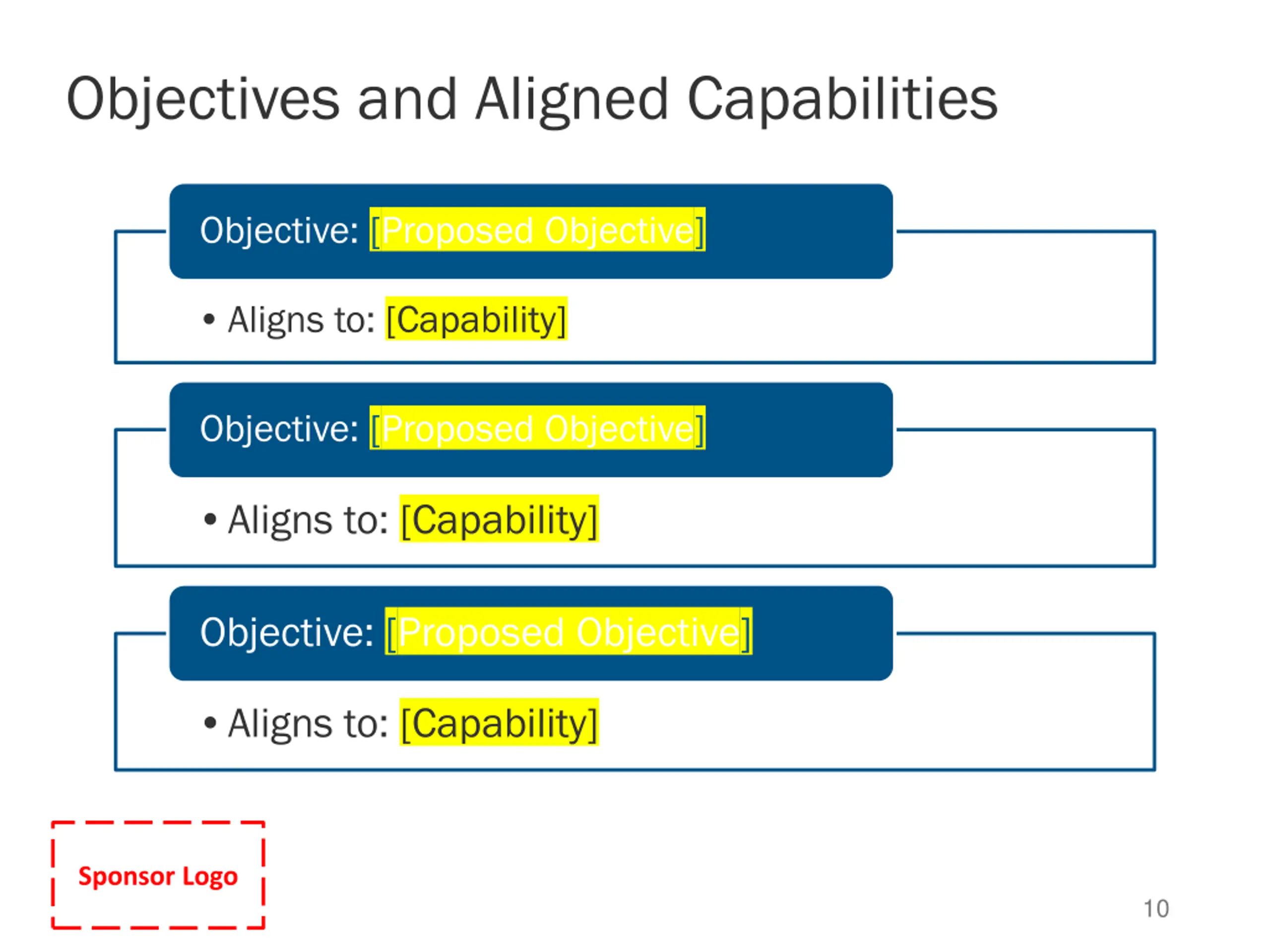 Objectives and Aligned Capabilities

Objective: [Proposed Objective]

• Aligns to: [Capability]

Objective: [Proposed Objective]

• Aligns to: [Capability]

Objective: [Proposed Objective]

• Aligns to: [Capability]

Sponsor Logo

10